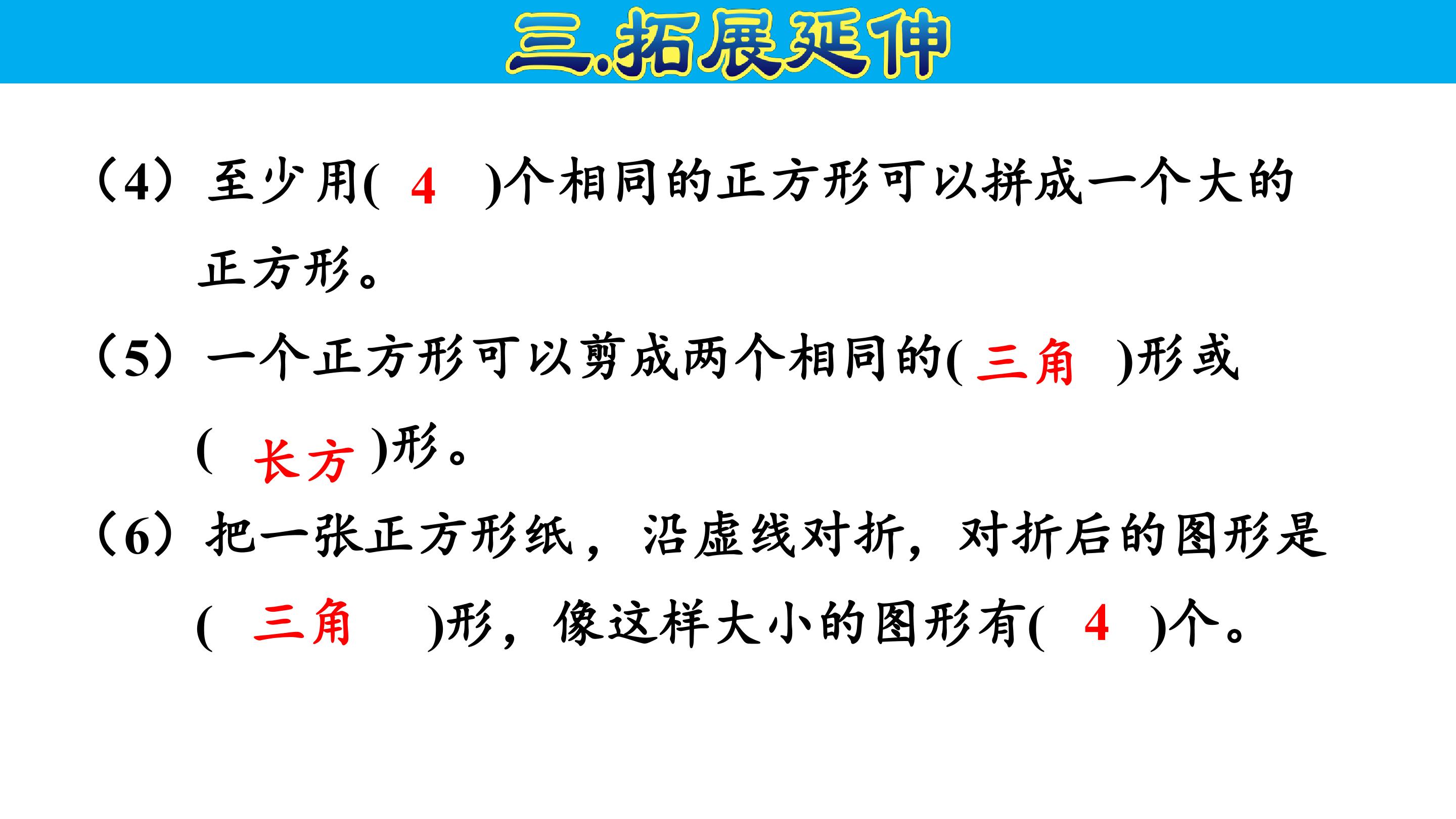 三.拓展延伸

（4）至少用(4)个相同的正方形可以拼成一个大的正方形。

（5）一个正方形可以剪成两个相同的(三角)形或(长方)形。

（6）把一张正方形纸，沿虚线对折，对折后的图形是(三角)形，像这样大小的图形有(4)个。